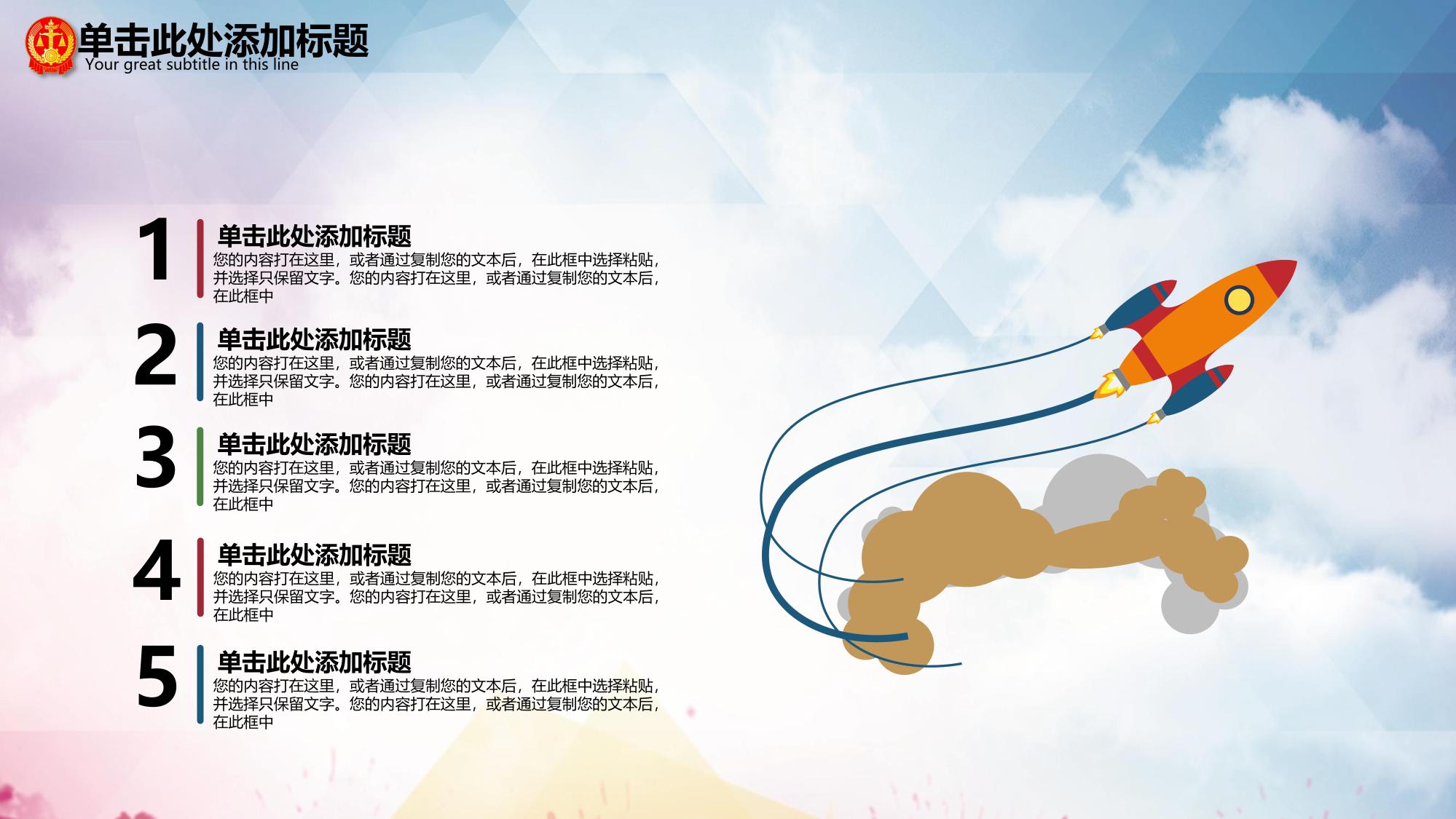 单击此处添加标题
Your great subtitle in this line

1
单击此处添加标题
您的内容打在这里，或者通过复制您的文本后，在此框中选择粘贴，并选择只保留文字。您的内容打在这里，或者通过复制您的文本后，在此框中

2
单击此处添加标题
您的内容打在这里，或者通过复制您的文本后，在此框中选择粘贴，并选择只保留文字。您的内容打在这里，或者通过复制您的文本后，在此框中

3
单击此处添加标题
您的内容打在这里，或者通过复制您的文本后，在此框中选择粘贴，并选择只保留文字。您的内容打在这里，或者通过复制您的文本后，在此框中

4
单击此处添加标题
您的内容打在这里，或者通过复制您的文本后，在此框中选择粘贴，并选择只保留文字。您的内容打在这里，或者通过复制您的文本后，在此框中

5
单击此处添加标题
您的内容打在这里，或者通过复制您的文本后，在此框中选择粘贴，并选择只保留文字。您的内容打在这里，或者通过复制您的文本后，在此框中